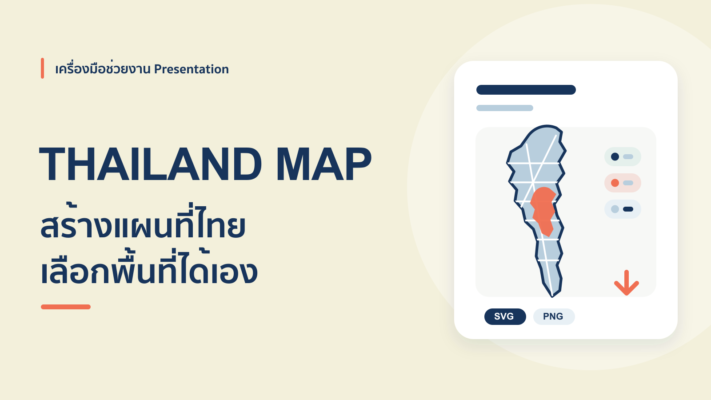 เครื่องมือช่วยงาน Presentation

THAILAND MAP

สร้างแผนที่ไทย
เลือกพื้นที่ได้เอง

SVG PNG